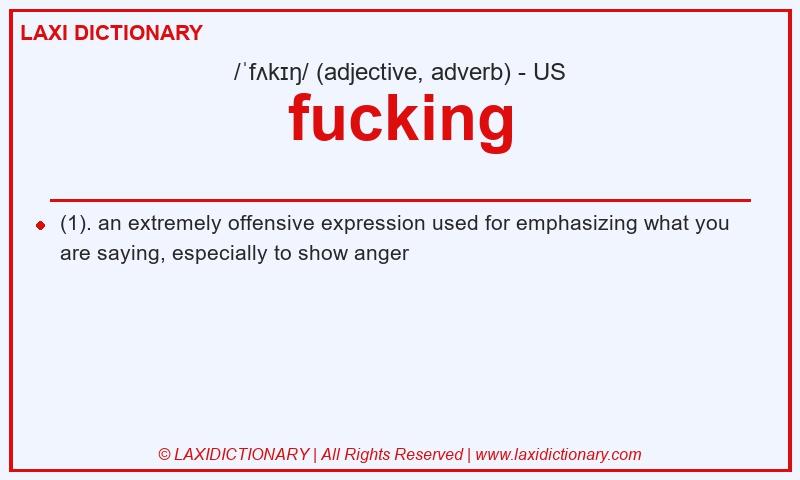 LAXI DICTIONARY

/ˈfʌkɪŋ/ (adjective, adverb) - US

fucking

(1). an extremely offensive expression used for emphasizing what you are saying, especially to show anger

© LAXIDICTIONARY | All Rights Reserved | www.laxidictionary.com